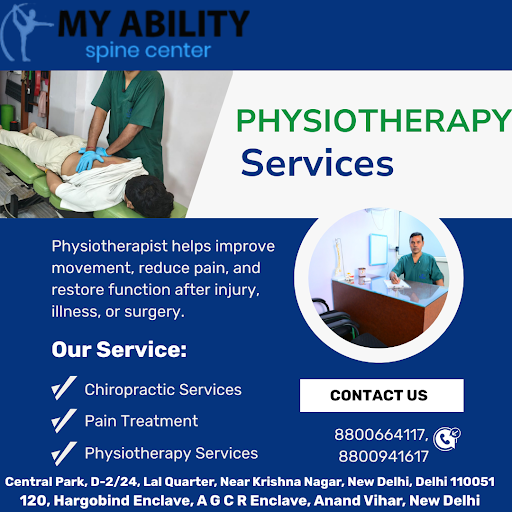 MY ABILITY
spine center

PHYSIOTHERAPY
Services

Physiotherapist helps improve movement, reduce pain, and restore function after injury, illness, or surgery.

Our Service:

Chiropractic Services
Pain Treatment
Physiotherapy Services

CONTACT US

8800664117,
8800941617

Central Park, D-2/24, Lal Quarter, Near Krishna Nagar, New Delhi, Delhi 110051
120, Hargobind Enclave, A G C R Enclave, Anand Vihar, New Delhi